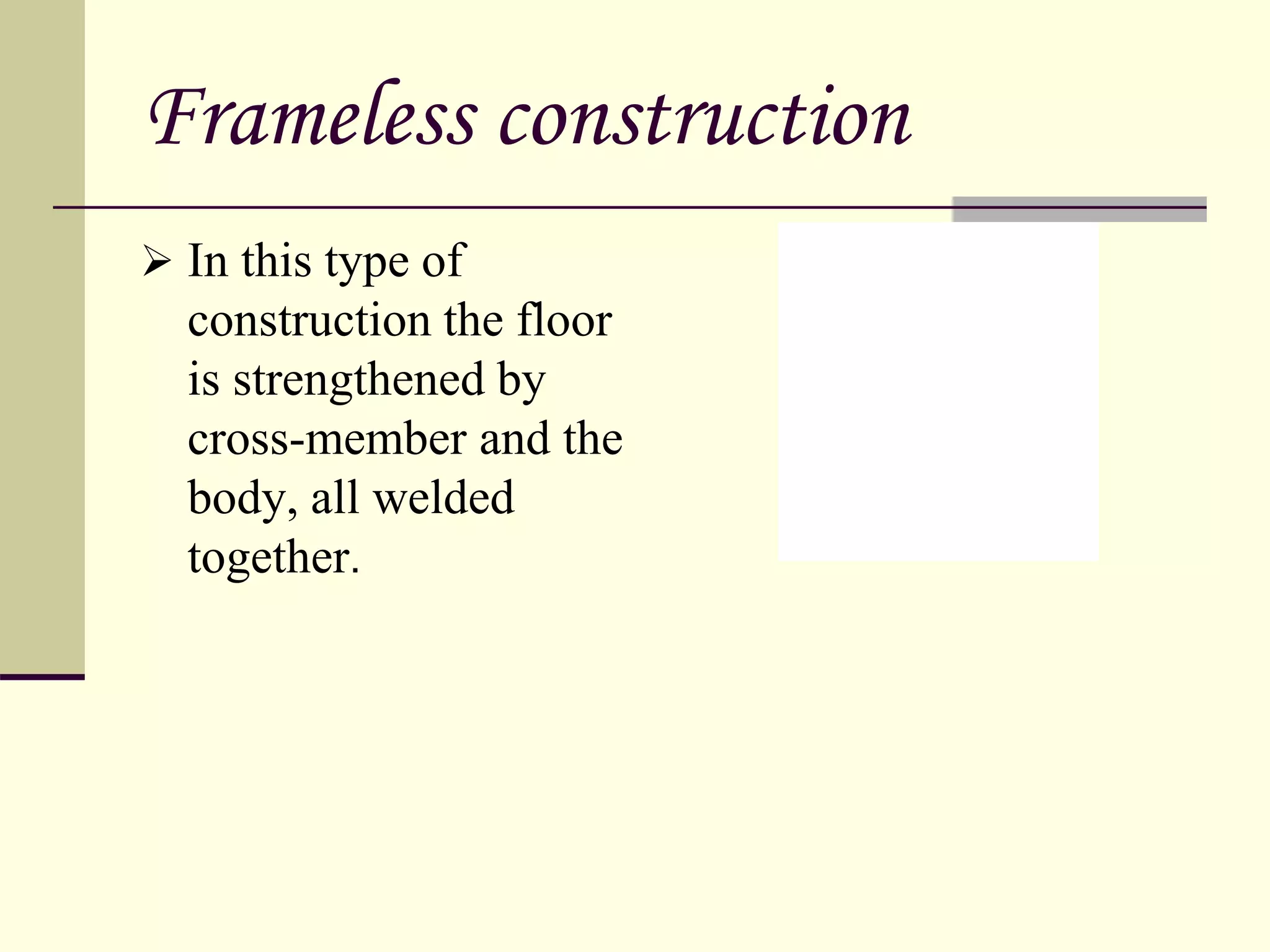 Frameless construction

➢ In this type of construction the floor is strengthened by cross-member and the body, all welded together.